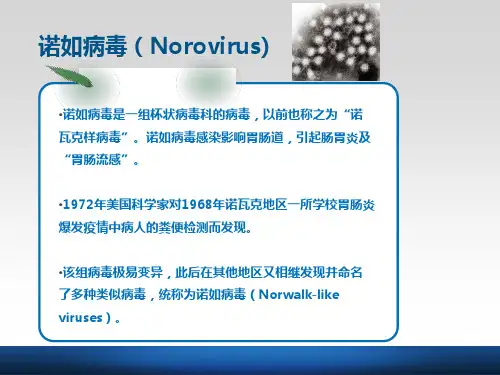 诺如病毒（Norovirus)

•诺如病毒是一组杯状病毒科的病毒，以前也称之为“诺瓦克样病毒”。诺如病毒感染影响胃肠道，引起肠胃炎及“胃肠流感”。

•1972年美国科学家对1968年诺瓦克地区一所学校胃肠炎爆发疫情中病人的粪便检测而发现。

•该组病毒极易变异，此后在其他地区又相继发现并命名了多种类似病毒，统称为诺如病毒（Norwalk-like viruses）。